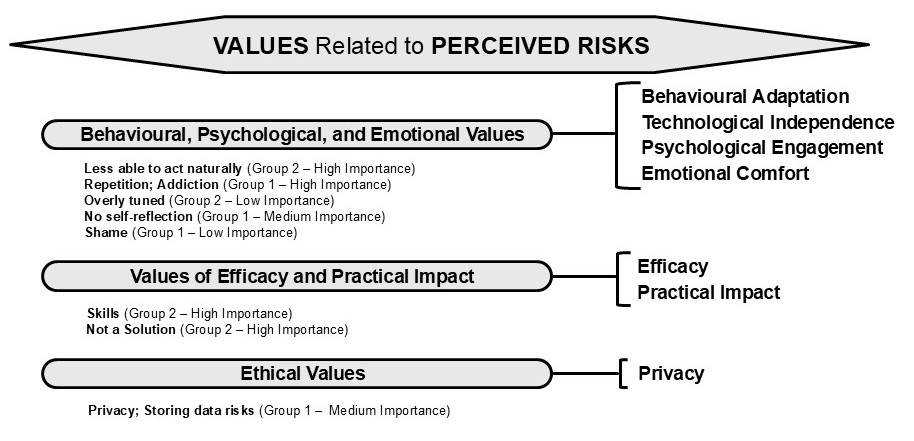 VALUES Related to PERCEIVED RISKS

Behavioural, Psychological, and Emotional Values

Behavioural Adaptation
Technological Independence
Psychological Engagement
Emotional Comfort

Less able to act naturally (Group 2 – High Importance)
Repetition; Addiction (Group 1 – High Importance)
Overly tuned (Group 2 – Low Importance)
No self-reflection (Group 1 – Medium Importance)
Shame (Group 1 – Low Importance)

Values of Efficacy and Practical Impact

Efficacy
Practical Impact

Skills (Group 2 – High Importance)
Not a Solution (Group 2 – High Importance)

Ethical Values

Privacy

Privacy; Storing data risks (Group 1 – Medium Importance)